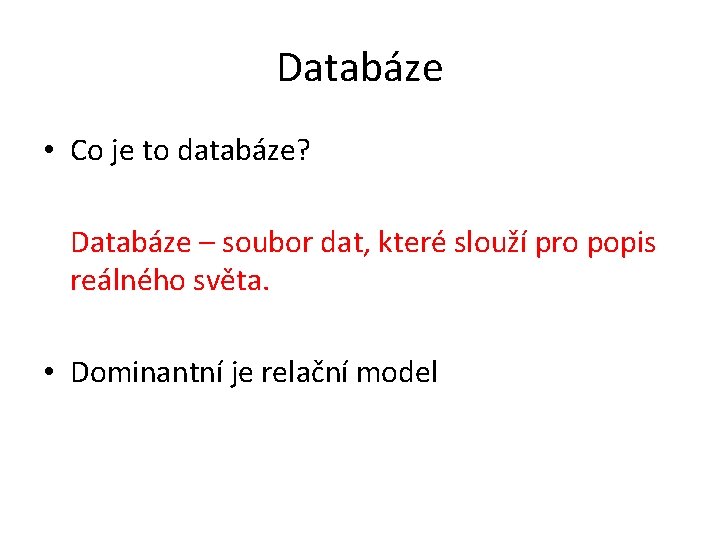 Databáze

• Co je to databáze?

Databáze – soubor dat, které slouží pro popis reálného světa.

• Dominantní je relační model